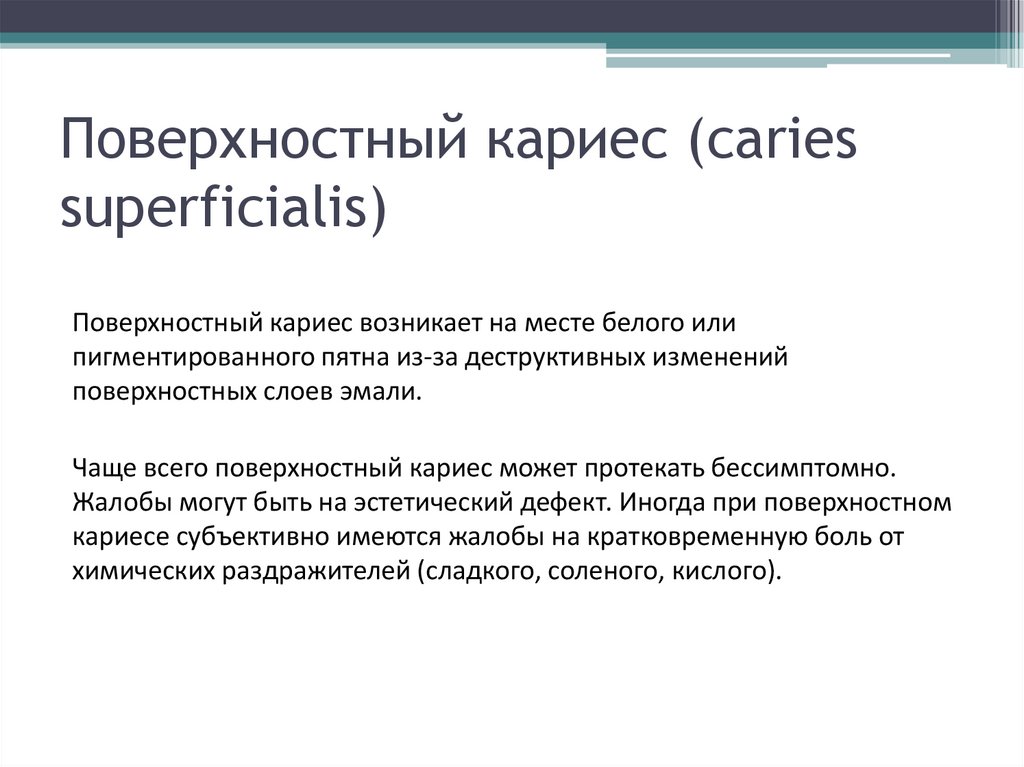 Поверхностный кариес (caries superficialis)

Поверхностный кариес возникает на месте белого или пигментированного пятна из-за деструктивных изменений поверхностных слоев эмали.

Чаще всего поверхностный кариес может протекать бессимптомно. Жалобы могут быть на эстетический дефект. Иногда при поверхностном кариесе субъективно имеются жалобы на кратковременную боль от химических раздражителей (сладкого, соленого, кислого).